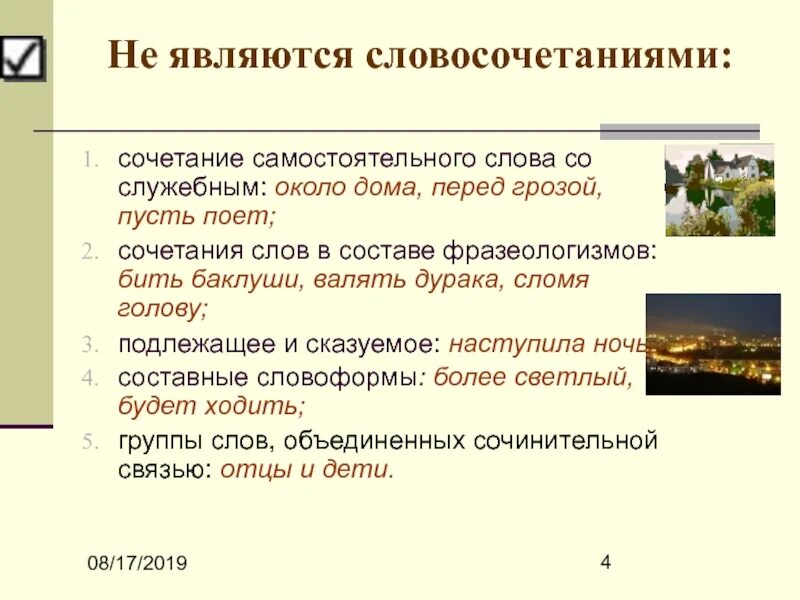 Не являются словосочетаниями:

1. сочетание самостоятельного слова со служебным: около дома, перед грозой, пусть поет;
2. сочетания слов в составе фразеологизмов: бить баклуши, валять дурака, сломя голову;
3. подлежащее и сказуемое: наступила ночь
4. составные словоформы: более светлый, будет ходить;
5. группы слов, объединенных сочинительной связью: отцы и дети.

08/17/2019

4